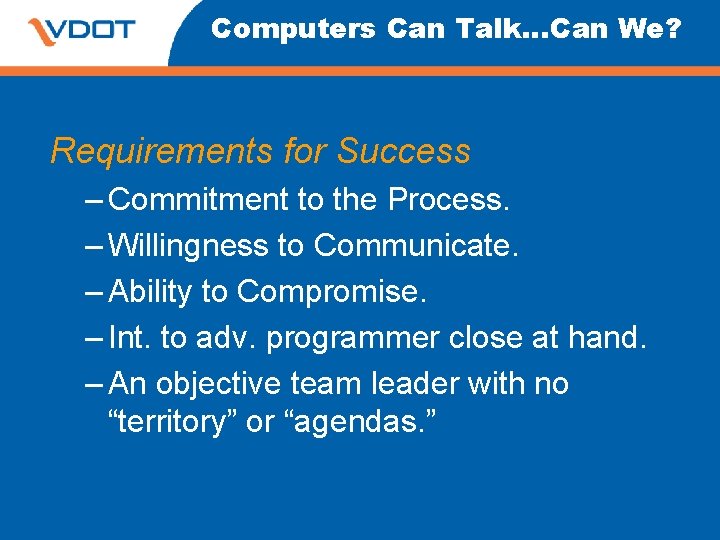 VDOT

Computers Can Talk…Can We?

Requirements for Success

– Commitment to the Process.

– Willingness to Communicate.

– Ability to Compromise.

– Int. to adv. programmer close at hand.

– An objective team leader with no “territory” or “agendas.”